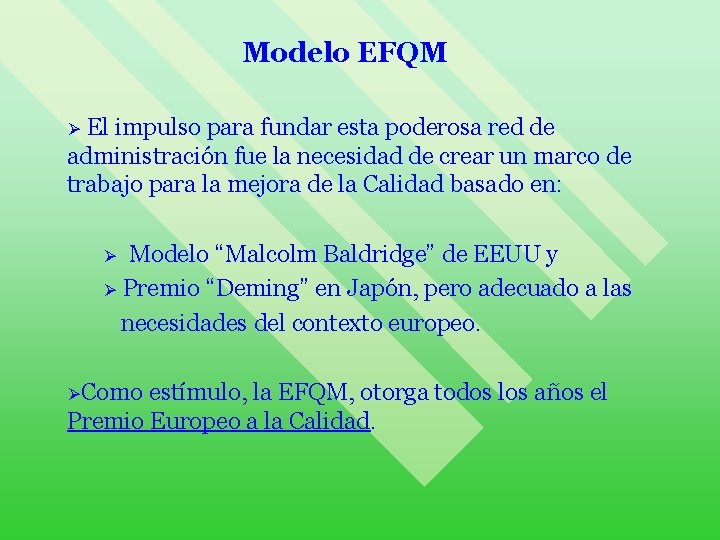 Modelo EFQM

➢ El impulso para fundar esta poderosa red de administración fue la necesidad de crear un marco de trabajo para la mejora de la Calidad basado en:

➢ Modelo “Malcolm Baldridge” de EEUU y

➢ Premio “Deming” en Japón, pero adecuado a las necesidades del contexto europeo.

➢Como estímulo, la EFQM, otorga todos los años el Premio Europeo a la Calidad.